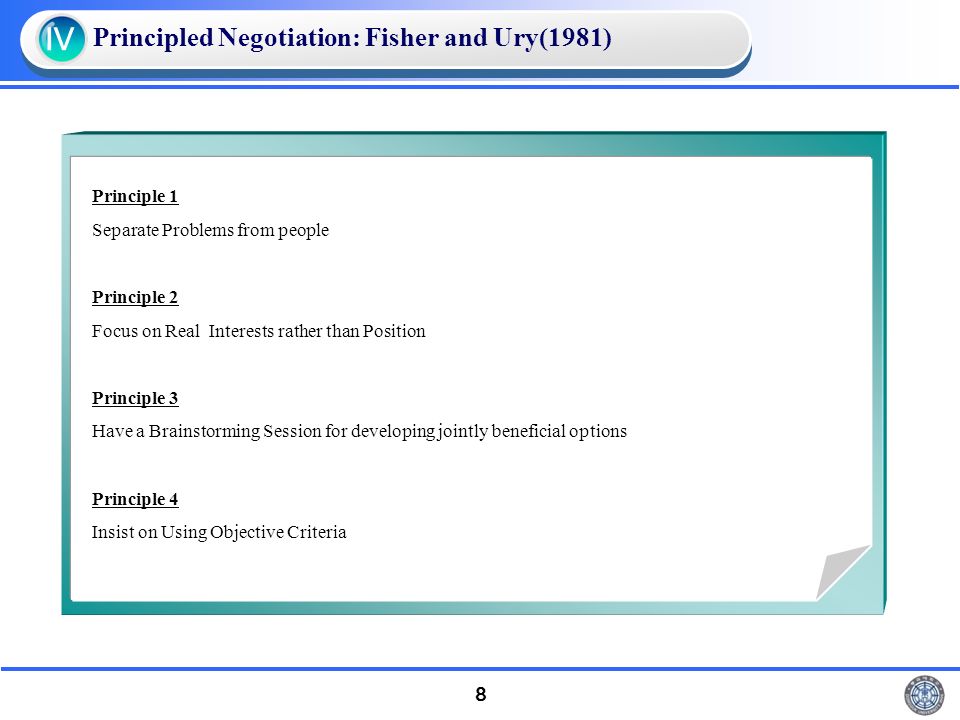 IV Principled Negotiation: Fisher and Ury(1981)

Principle 1

Separate Problems from people

Principle 2

Focus on Real Interests rather than Position

Principle 3

Have a Brainstorming Session for developing jointly beneficial options

Principle 4

Insist on Using Objective Criteria

8